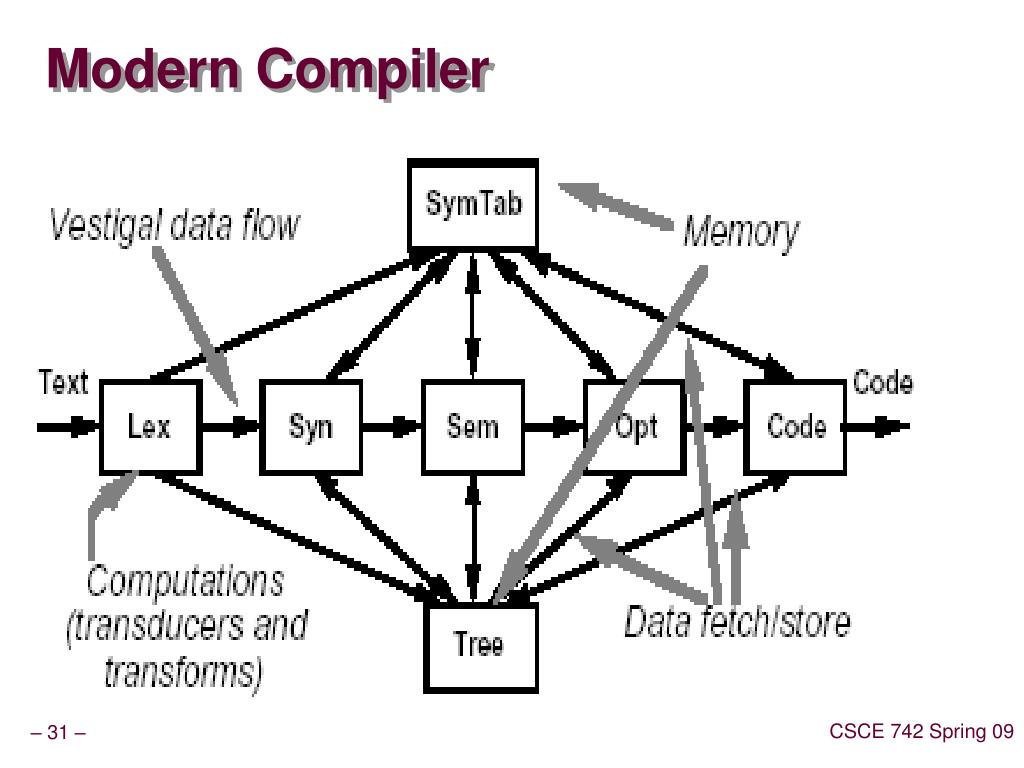 Modern Compiler

SymTab

Vestigal data flow

Memory

Text

Lex

Syn

Sem

Opt

Code

Code

Computations (transducers and transforms)

Tree

Data fetch/store

– 31 –

CSCE 742 Spring 09